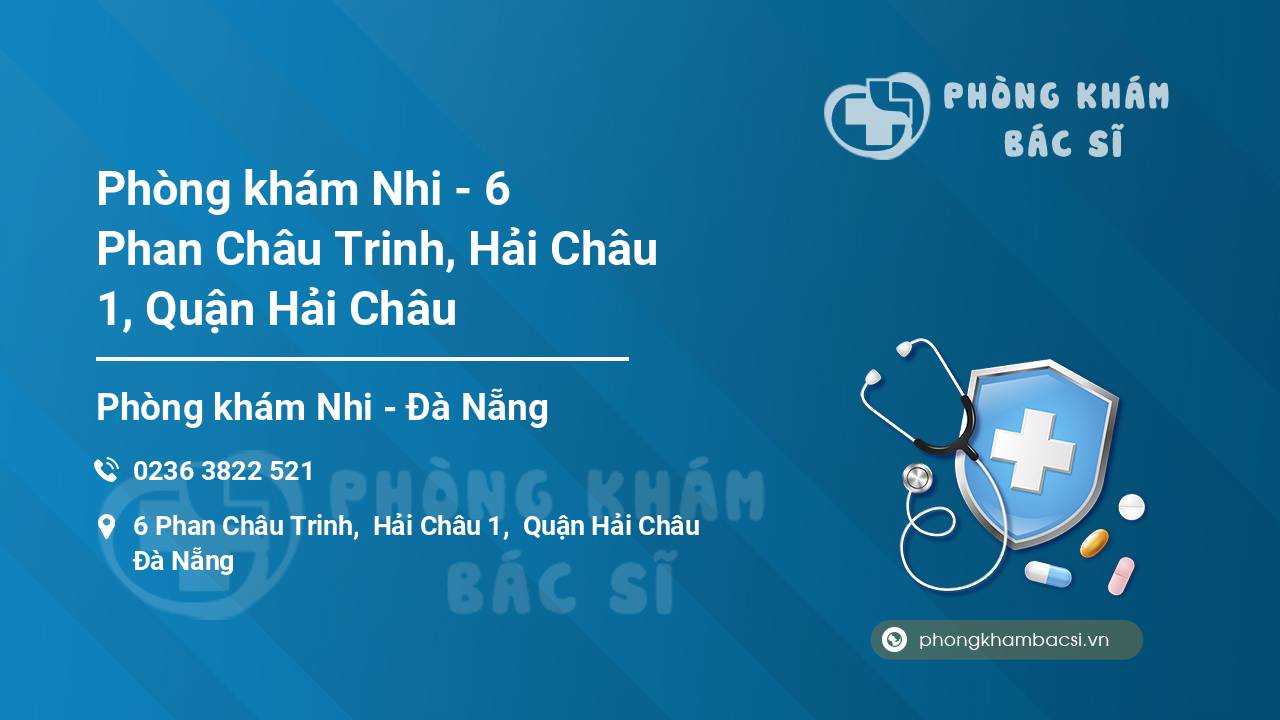 PHÒNG KHÁM BÁC SĨ

Phòng khám Nhi - 6 Phan Châu Trinh, Hải Châu 1, Quận Hải Châu

Phòng khám Nhi - Đà Nẵng

0236 3822 521

6 Phan Châu Trinh, Hải Châu 1, Quận Hải Châu Đà Nẵng

PHÒNG KHÁM BÁC SĨ

phongkhambacsi.vn